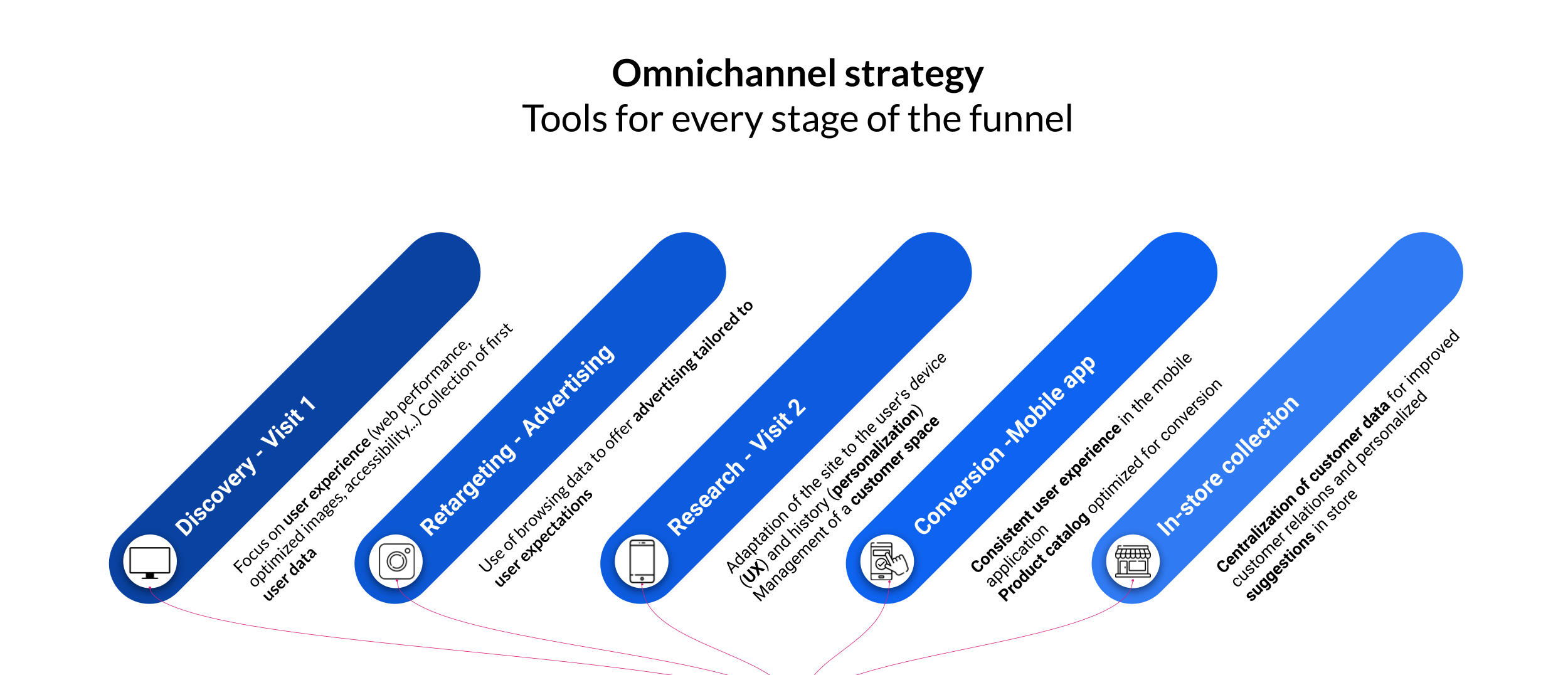 Omnichannel strategy
Tools for every stage of the funnel

Discovery - Visit 1

Focus on user experience (web performance, optimized images, accessibility...) Collection of first user data

Retargeting - Advertising

Use of browsing data to offer advertising tailored to user expectations

Research - Visit 2

Adaptation of the site to the user's device (UX) and history (personalization) Management of a customer space

Conversion -Mobile app

Consistent user experience in the mobile application
Product catalog optimized for conversion

In-store collection

Centralization of customer data for improved customer relations and personalized suggestions in store